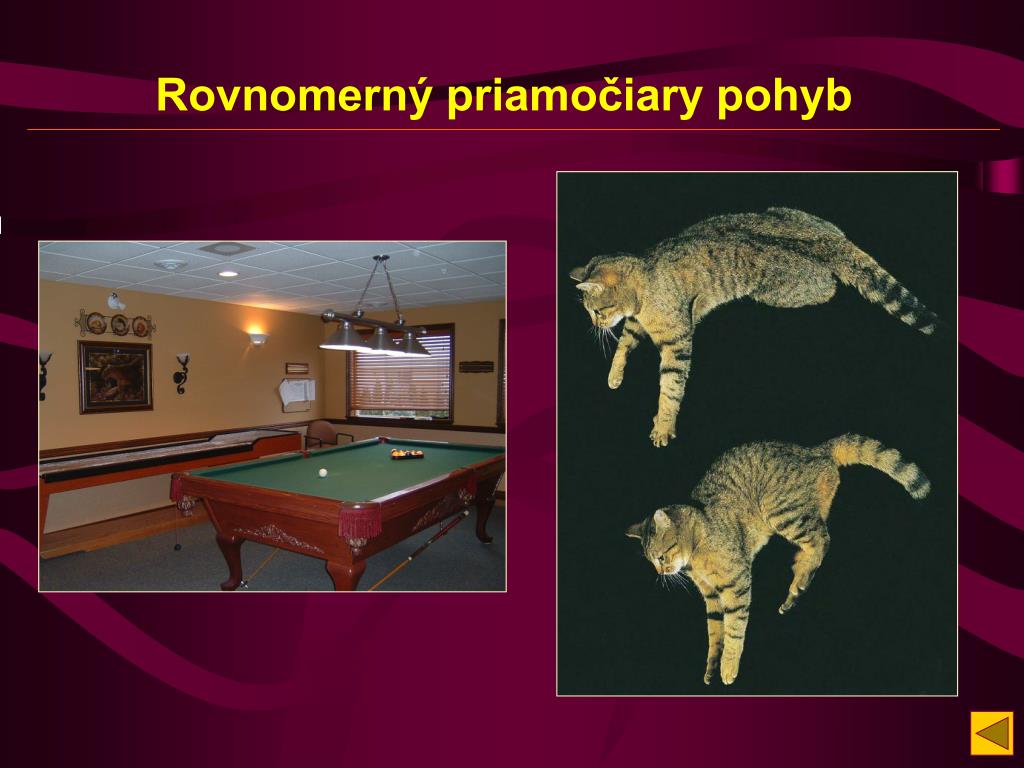 Rovnomerný priamočiary pohyb